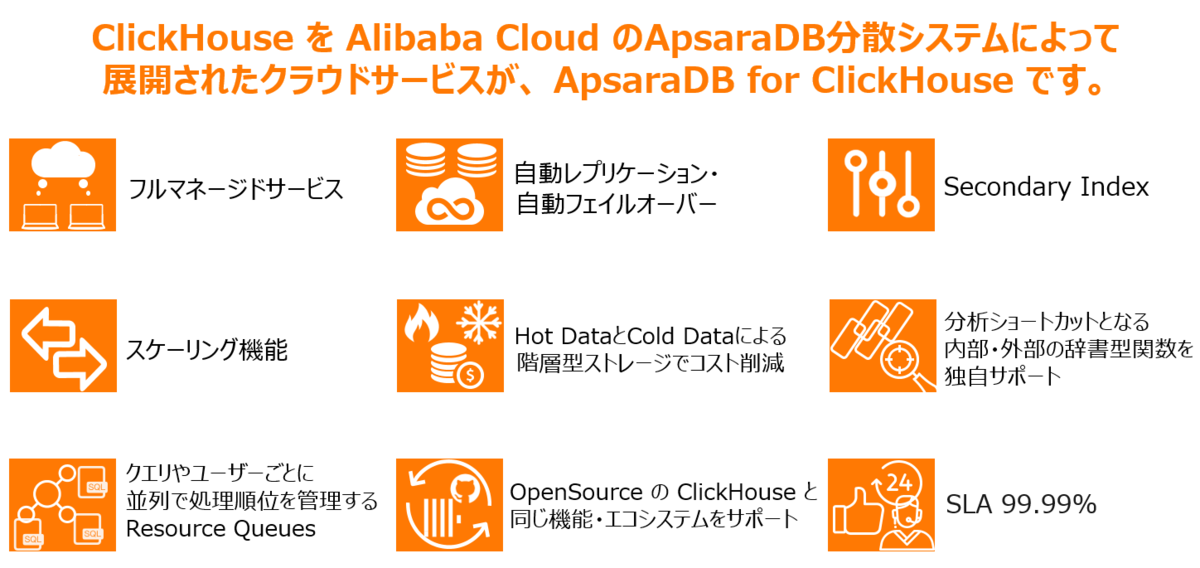 ClickHouse を Alibaba Cloud のApsaraDB分散システムによって展開されたクラウドサービスが、ApsaraDB for ClickHouse です。

フルマネージドサービス

自動レプリケーション・自動フェイルオーバー

Secondary Index

スケーリング機能

Hot DataとCold Dataによる階層型ストレージでコスト削減

分析ショートカットとなる内部・外部の辞書型関数を独自サポート

SQL
SQL
SQL

クエリやユーザーごとに並列で処理順位を管理するResource Queues

OpenSource の ClickHouse と同じ機能・エコシステムをサポート

24

SLA 99.99%